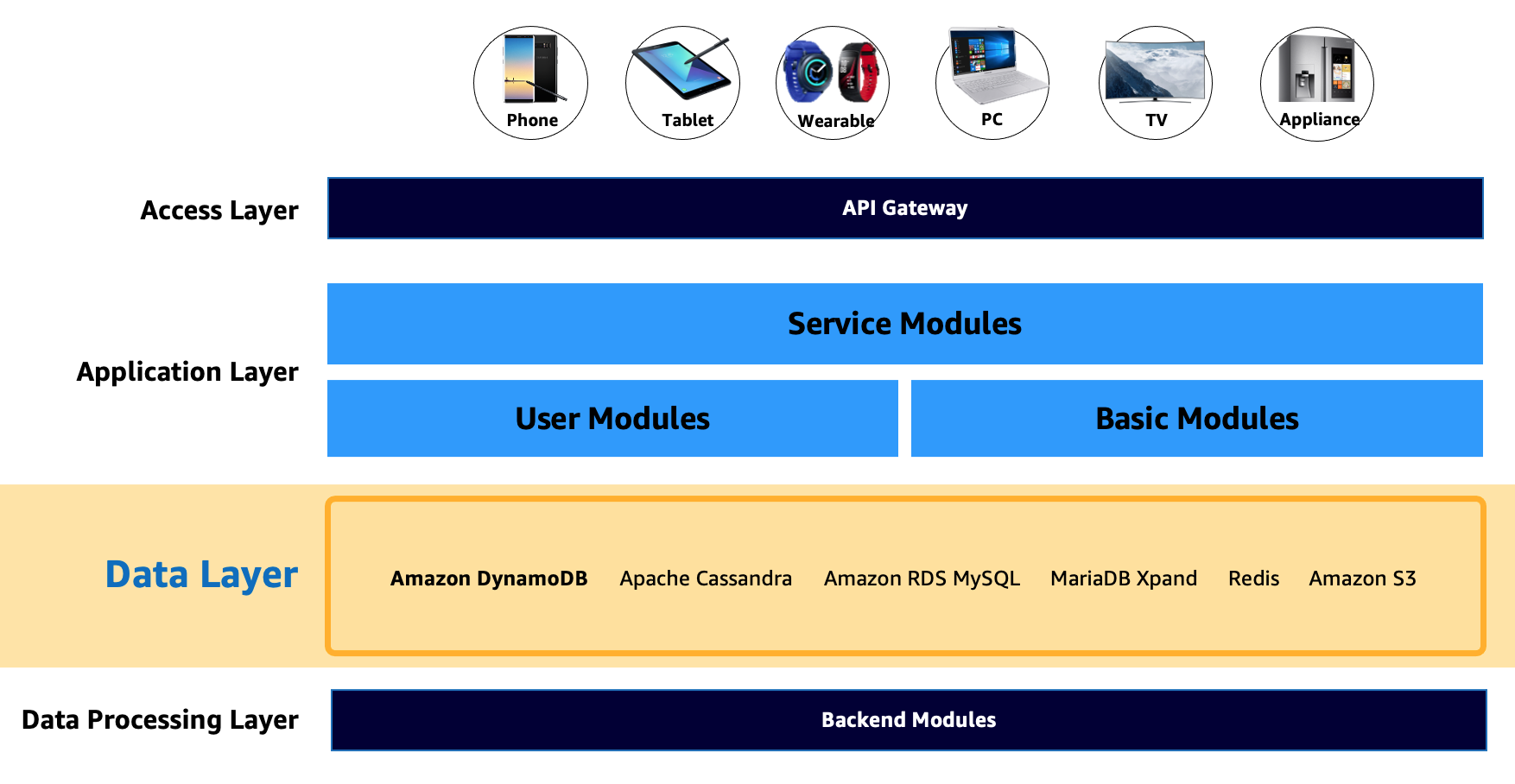 Phone
Tablet
Wearable
PC
TV
Appliance

Access Layer
API Gateway

Application Layer
Service Modules
User Modules
Basic Modules

Data Layer
Amazon DynamoDB
Apache Cassandra
Amazon RDS MySQL
MariaDB Xpand
Redis
Amazon S3

Data Processing Layer
Backend Modules